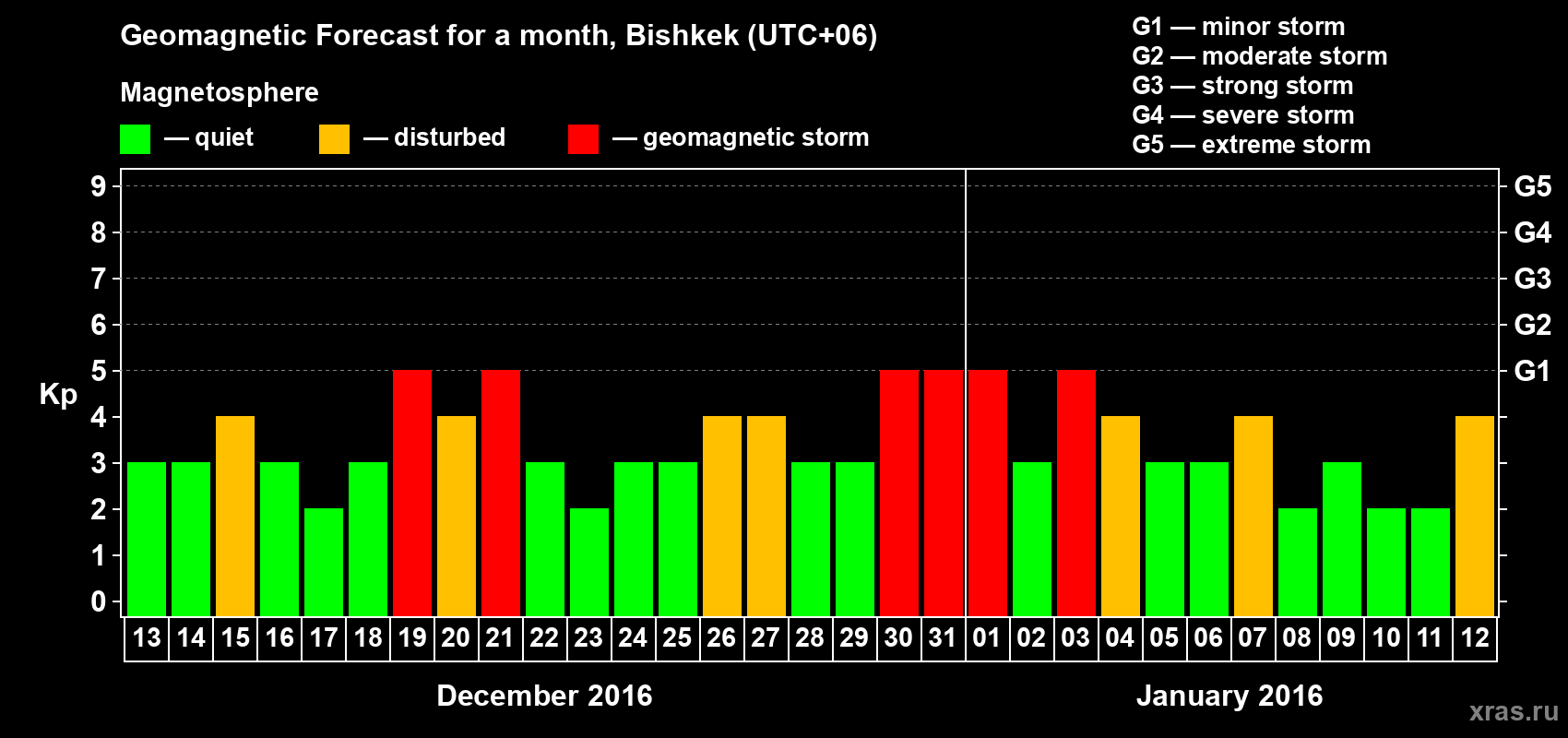 Geomagnetic Forecast for a month, Bishkek (UTC+06)

Magnetosphere

— quiet — disturbed — geomagnetic storm

G1 — minor storm
G2 — moderate storm
G3 — strong storm
G4 — severe storm
G5 — extreme storm

Kp

9 8 7 6 5 4 3 2 1 0

G5 G4 G3 G2 G1

13 14 15 16 17 18 19 20 21 22 23 24 25 26 27 28 29 30 31 01 02 03 04 05 06 07 08 09 10 11 12

December 2016

January 2016

xras.ru